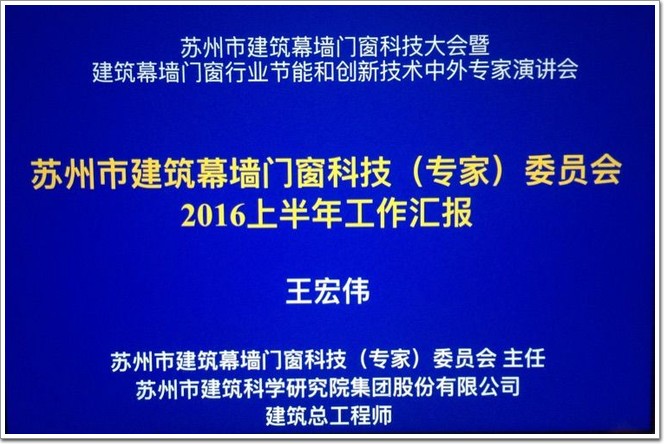 苏州市建筑幕墙门窗科技大会暨
建筑幕墙门窗行业节能和创新技术中外专家演讲会

苏州市建筑幕墙门窗科技（专家）委员会
2016上半年工作汇报

王宏伟

苏州市建筑幕墙门窗科技（专家）委员会 主任
苏州市建筑科学研究院集团股份有限公司
建筑总工程师